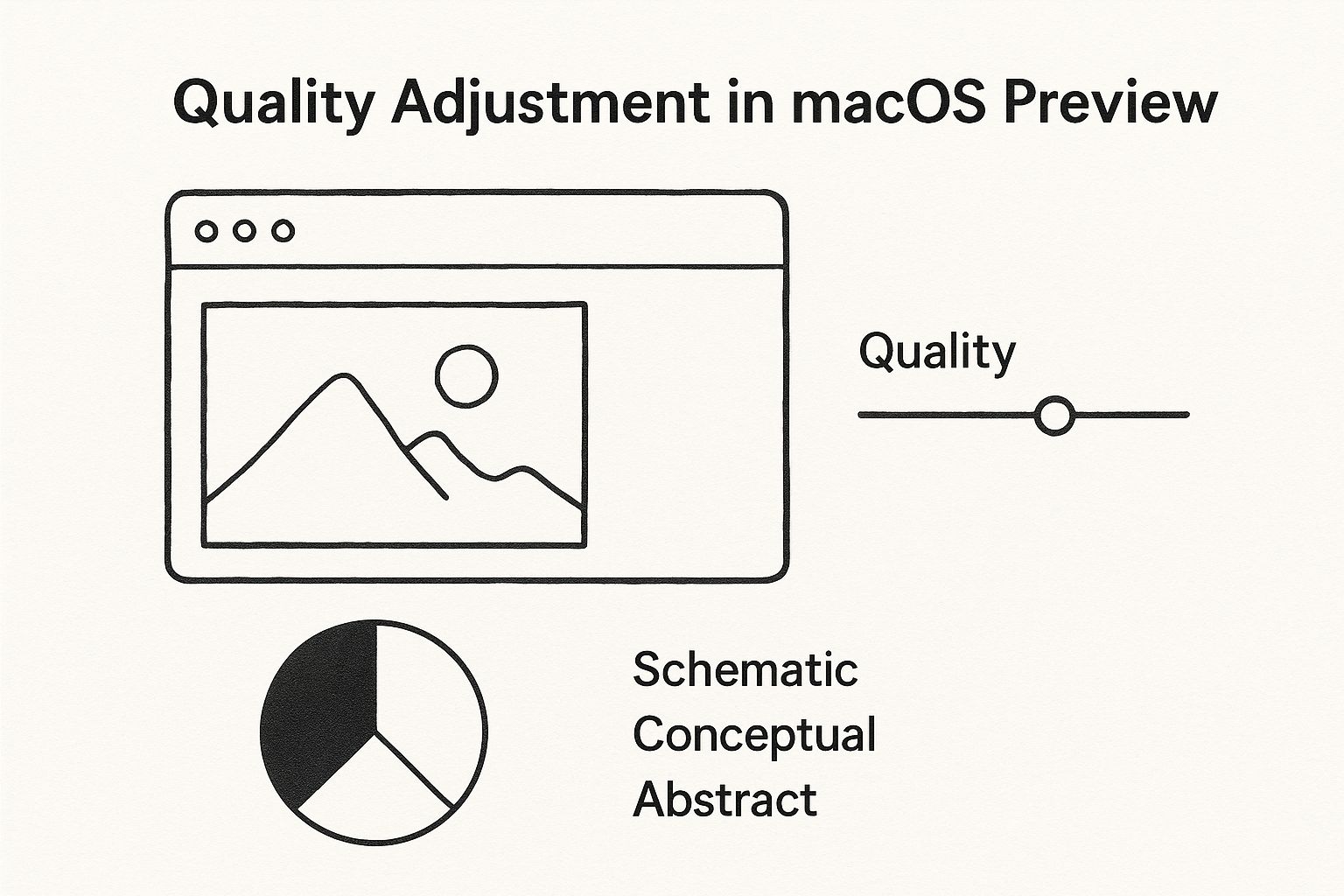 Quality Adjustment in macOS Preview

Quality

Schematic
Conceptual
Abstract